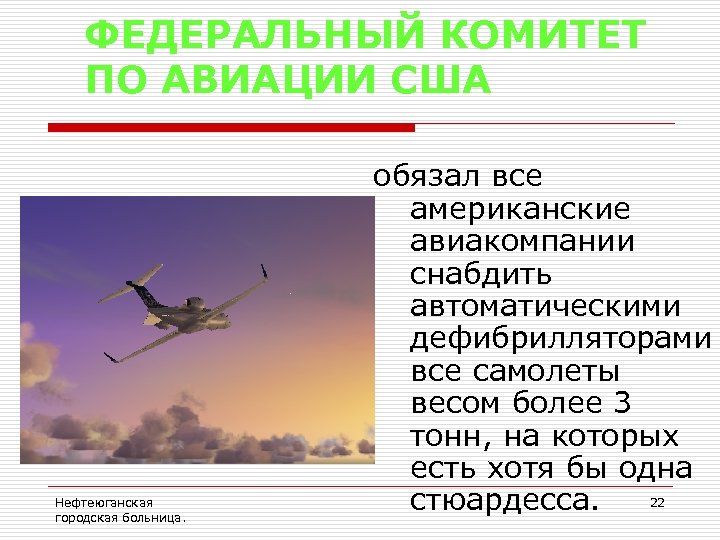 ФЕДЕРАЛЬНЫЙ КОМИТЕТ ПО АВИАЦИИ США

обязал все американские авиакомпании снабдить автоматическими дефибрилляторами все самолеты весом более 3 тонн, на которых есть хотя бы одна стюардесса.

Нефтеюганская городская больница.

22